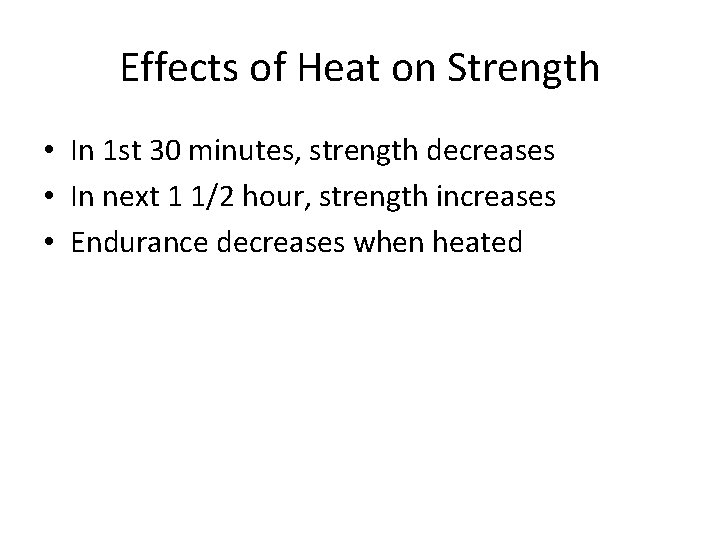 Effects of Heat on Strength

• In 1st 30 minutes, strength decreases
• In next 1 1/2 hour, strength increases
• Endurance decreases when heated